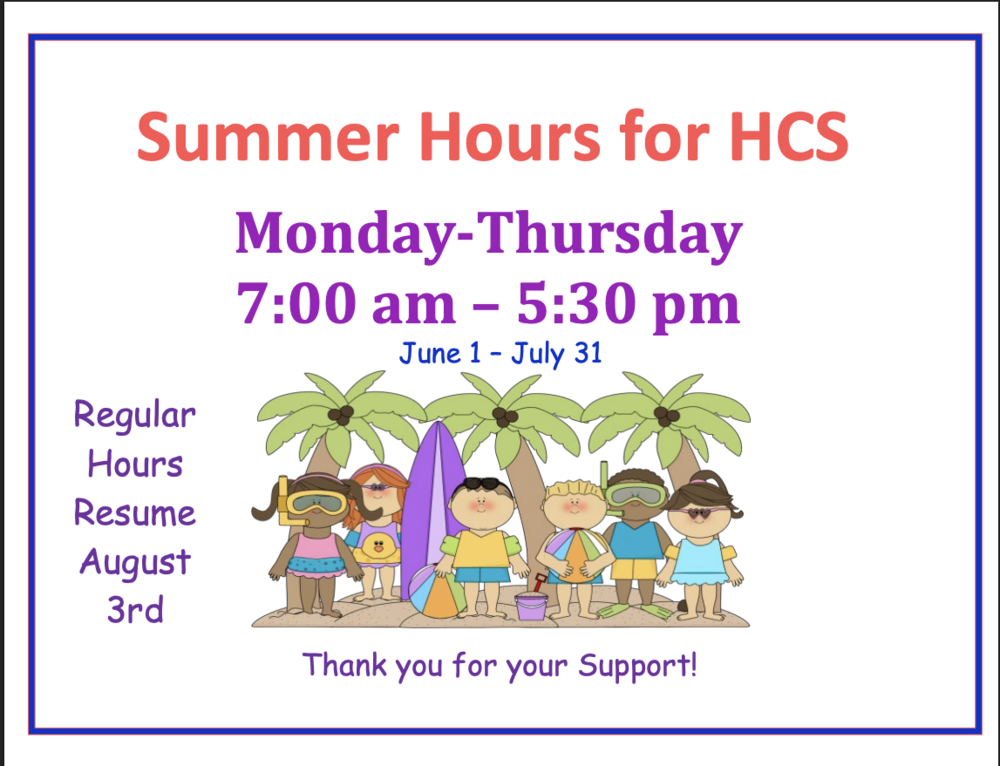 Summer Hours for HCS

Monday-Thursday
7:00 am – 5:30 pm

June 1 – July 31

Regular Hours Resume August 3rd

Thank you for your Support!